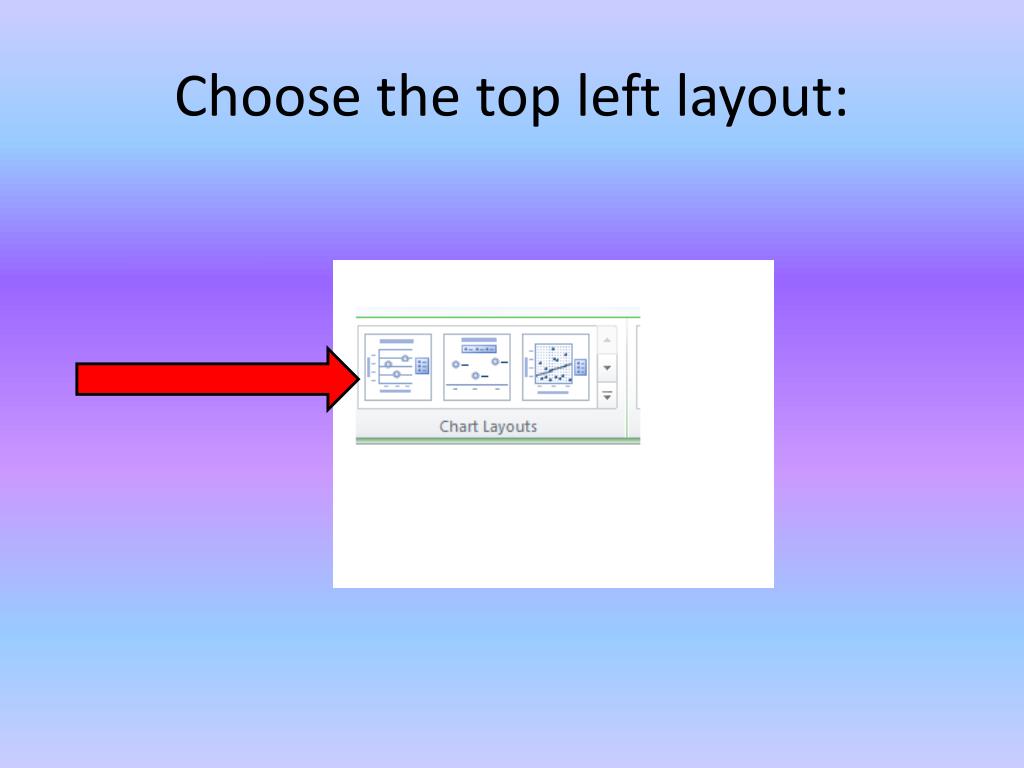 Choose the top left layout:

Chart Layouts